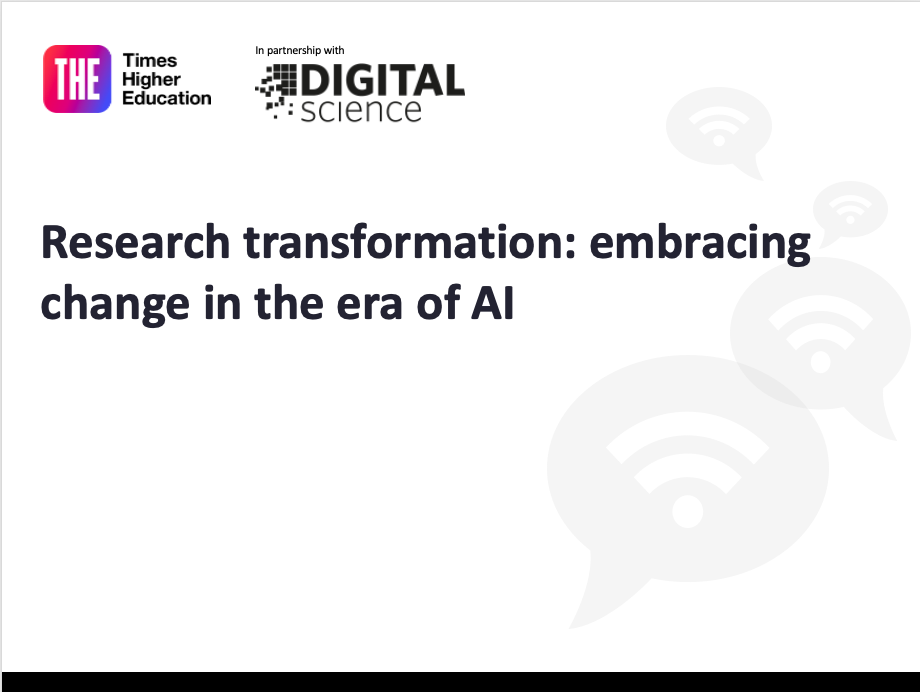 THE Times Higher Education

In partnership with

DIGITAL science

Research transformation: embracing change in the era of AI